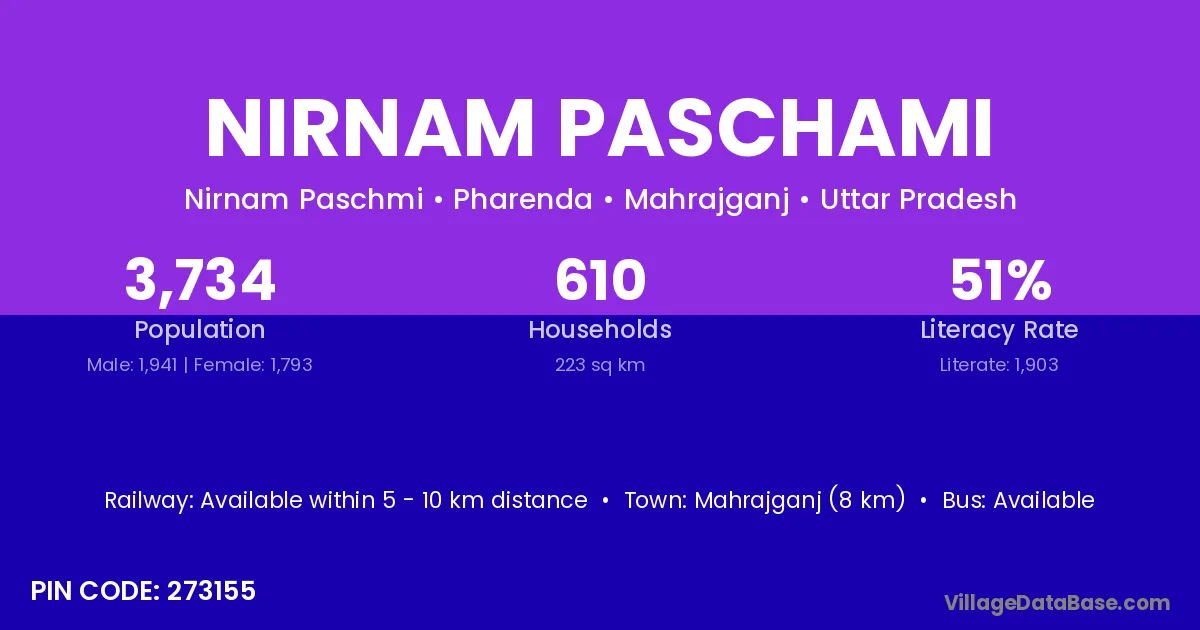 NIRNAM PASCHAMI

Nirnam Paschmi • Pharenda • Mahrajganj • Uttar Pradesh

3,734
Population
Male: 1,941 | Female: 1,793

610
Households
223 sq km

51%
Literacy Rate
Literate: 1,903

Railway: Available within 5 - 10 km distance • Town: Mahrajganj (8 km) • Bus: Available

PIN CODE: 273155

VillageDataBase.com